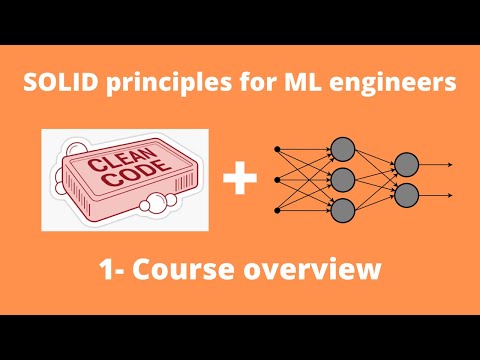 SOLID principles for ML engineers

CLEAN CODE

+

1- Course overview